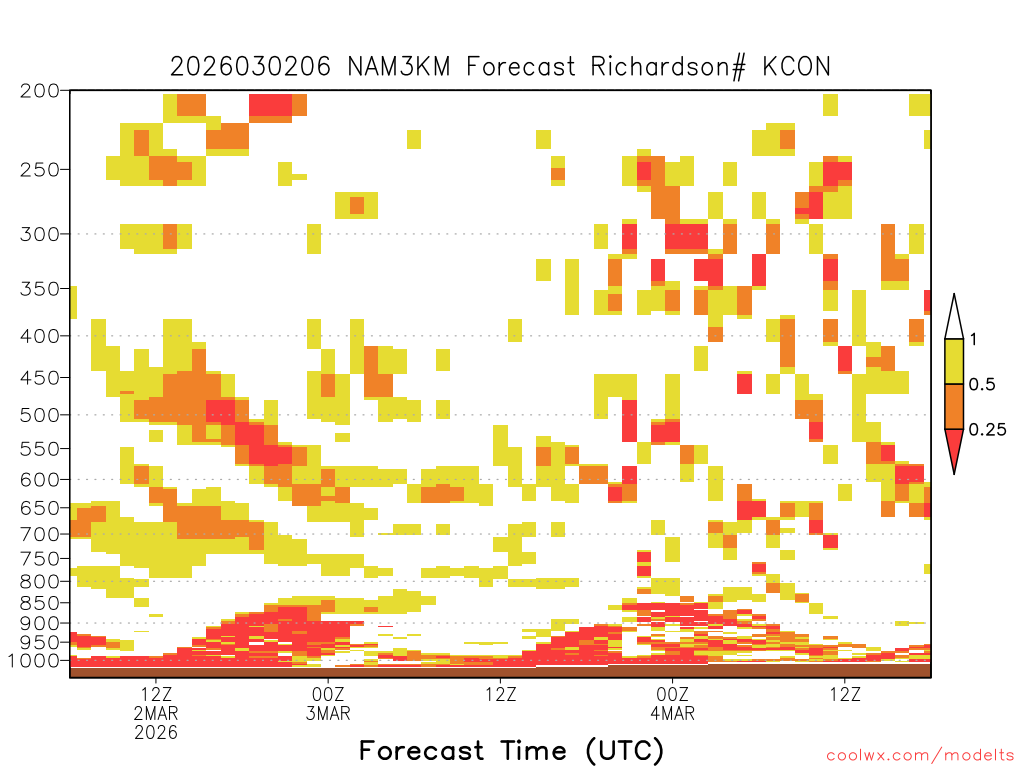 2026030206 NAM3KM Forecast Richardson# KCON

200
250
300
350
400
450
500
550
600
650
700
750
800
850
900
950
1000

1
0.5
0.25

12Z
2MAR
2026
00Z
3MAR
12Z
00Z
4MAR
12Z

Forecast Time (UTC)

coolwx.com/modelts